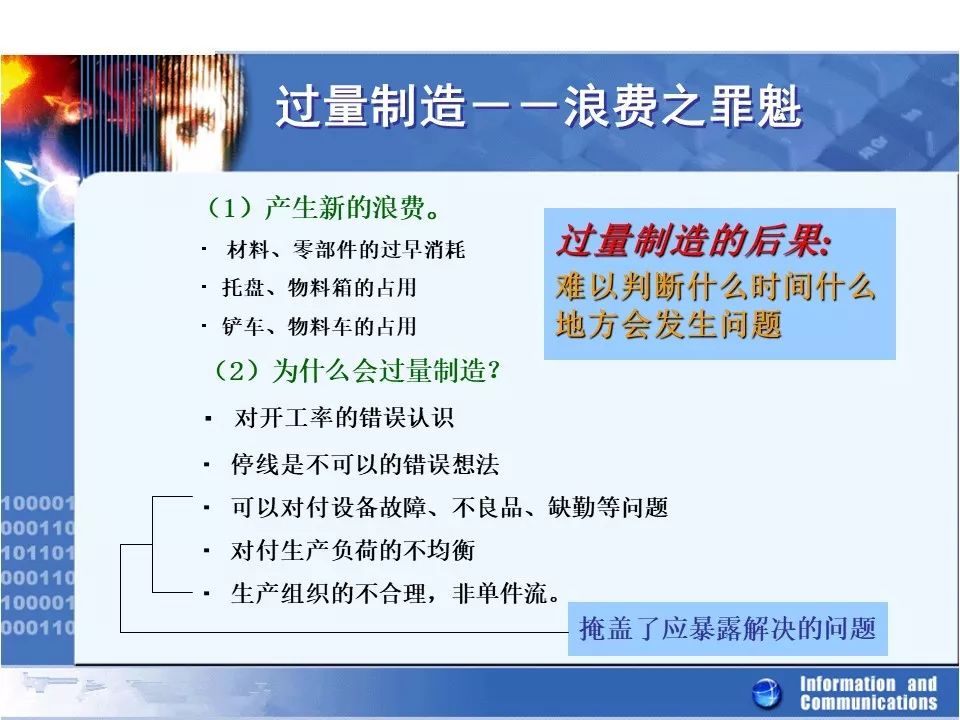 过量制造——浪费之罪魁

（1）产生新的浪费。

· 材料、零部件的过早消耗

· 托盘、物料箱的占用

· 铲车、物料车的占用

过量制造的后果:
难以判断什么时间什么地方会发生问题

（2）为什么会过量制造？

· 对开工率的错误认识

· 停线是不可以的错误想法

· 可以对付设备故障、不良品、缺勤等问题

· 对付生产负荷的不均衡

· 生产组织的不合理，非单件流。

掩盖了应暴露解决的问题

100001
000110
101101
000110
100001
000110

Information and Communications